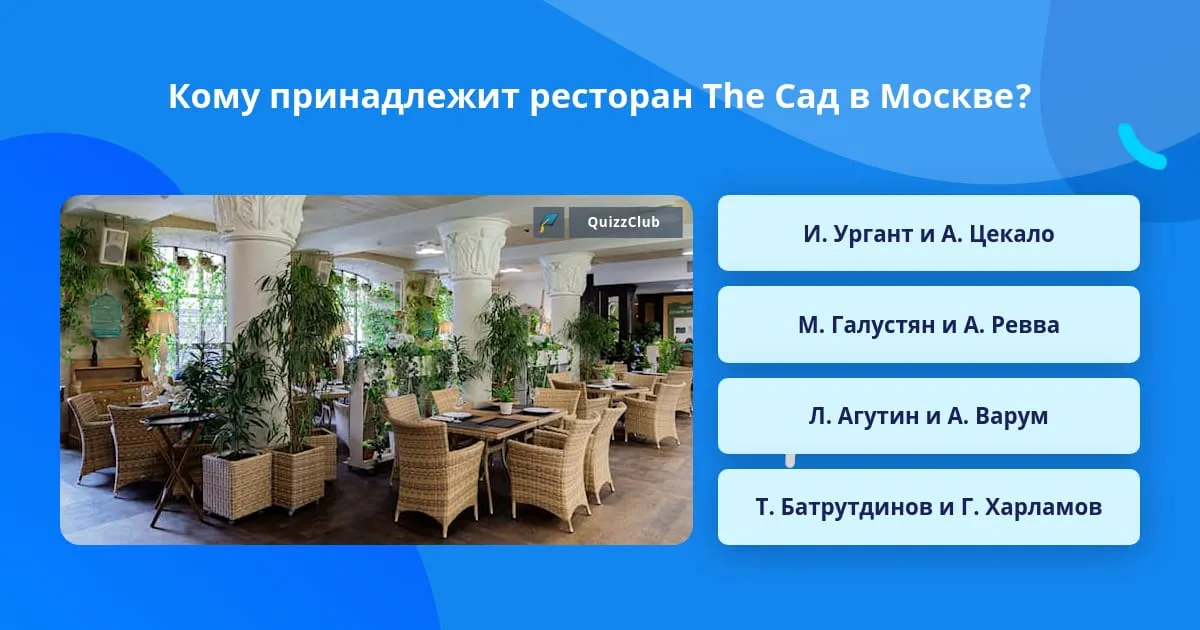 Кому принадлежит ресторан The Сад в Москве?

QuizzClub

И. Ургант и А. Цекало

М. Галустян и А. Ревва

Л. Агутин и А. Варум

Т. Батрутдинов и Г. Харламов